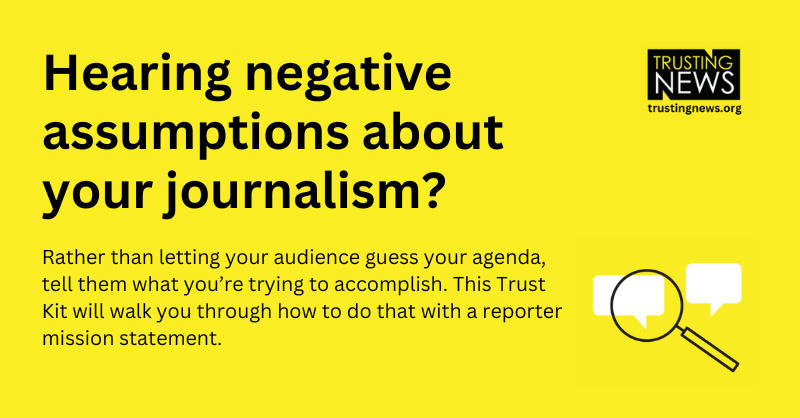 Hearing negative assumptions about your journalism?

TRUSTING NEWS
trustingnews.org

Rather than letting your audience guess your agenda, tell them what you're trying to accomplish. This Trust Kit will walk you through how to do that with a reporter mission statement.